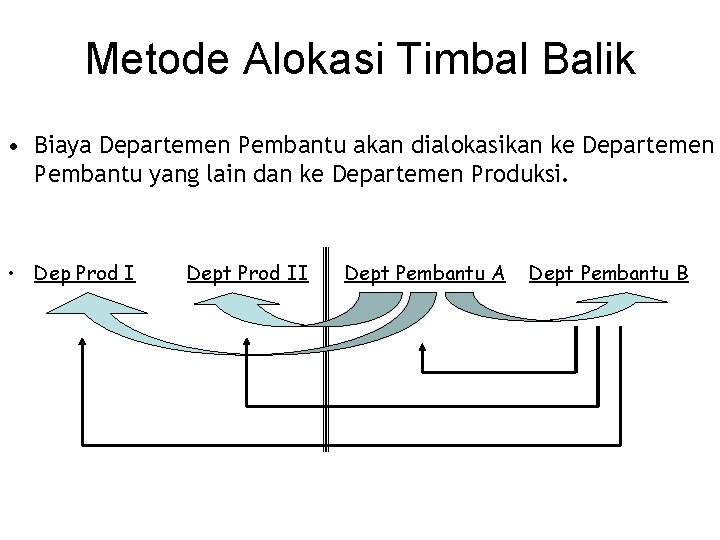 Metode Alokasi Timbal Balik

• Biaya Departemen Pembantu akan dialokasikan ke Departemen Pembantu yang lain dan ke Departemen Produksi.

• Dep Prod I Dept Prod II Dept Pembantu A Dept Pembantu B